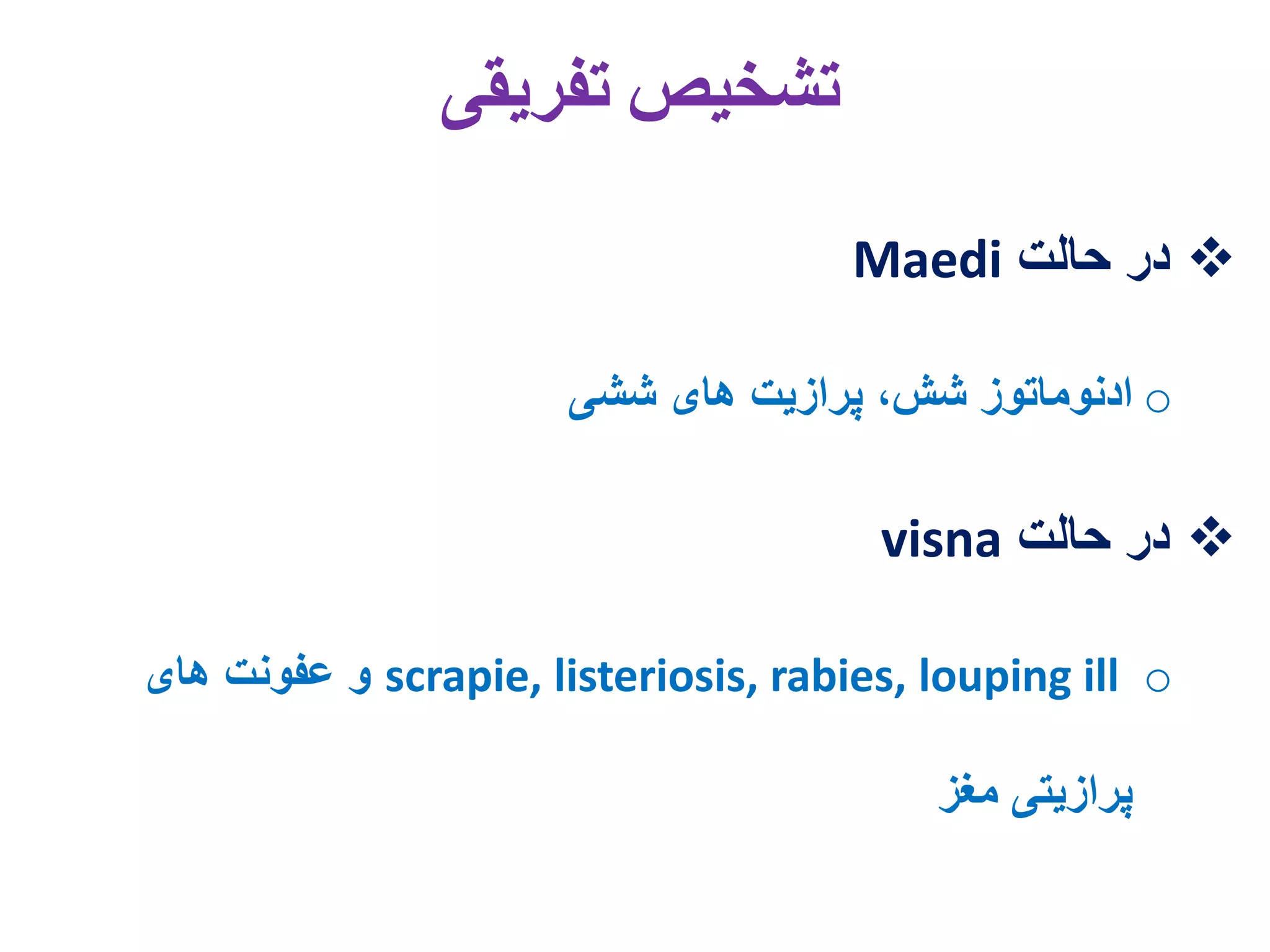 تشخیص تفریقی

❖ در حالت Maedi

○ ادنوماتوز شش، پرازیت های ششی

❖ در حالت visna

○ scrapie, listeriosis, rabies, louping ill و عفونت های پرازیتی مغز